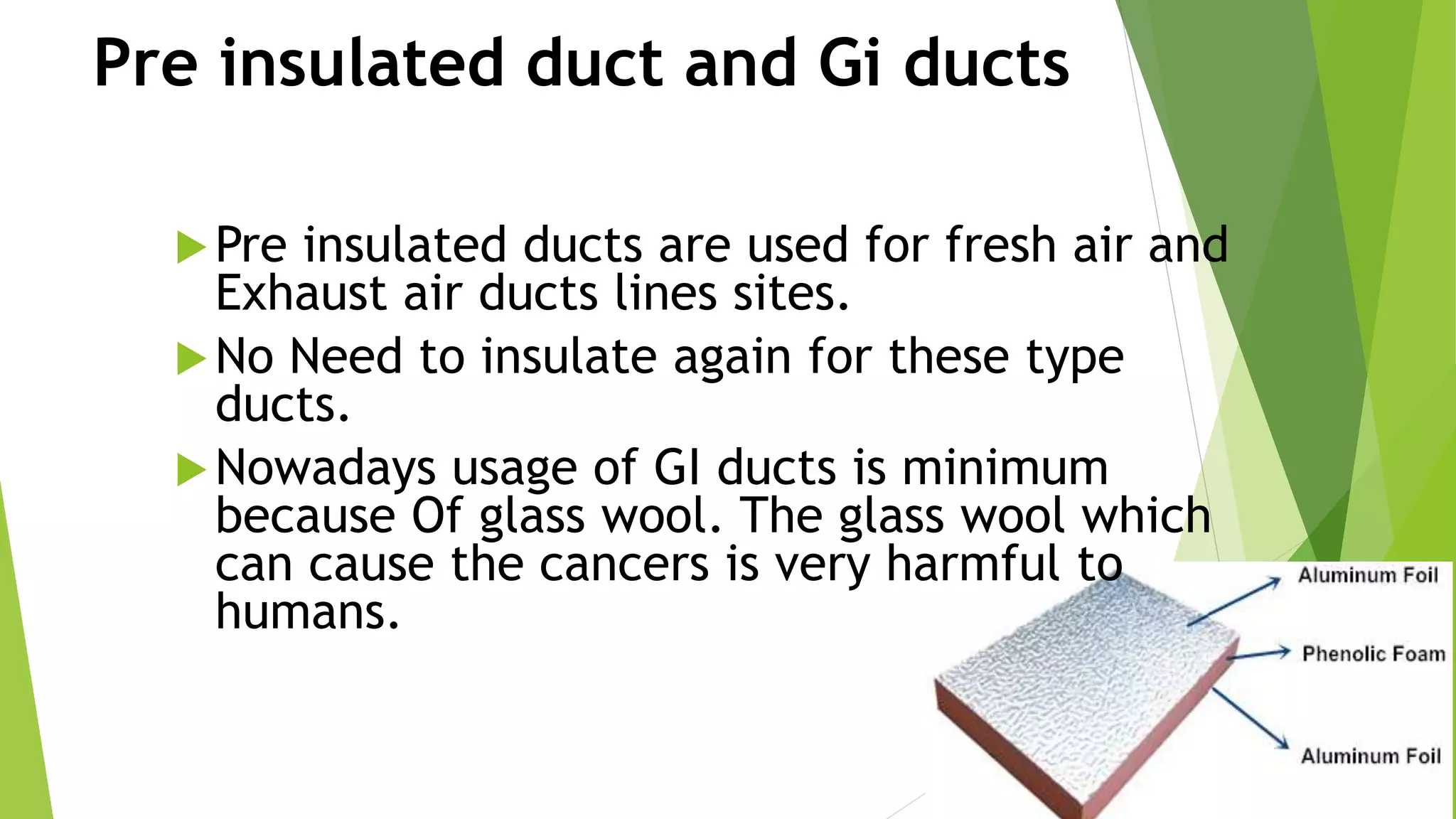 Pre insulated duct and Gi ducts

Pre insulated ducts are used for fresh air and Exhaust air ducts lines sites.

No Need to insulate again for these type ducts.

Nowadays usage of GI ducts is minimum because Of glass wool. The glass wool which can cause the cancers is very harmful to humans.

Aluminum Foil

Phenolic Foam

Aluminum Foil